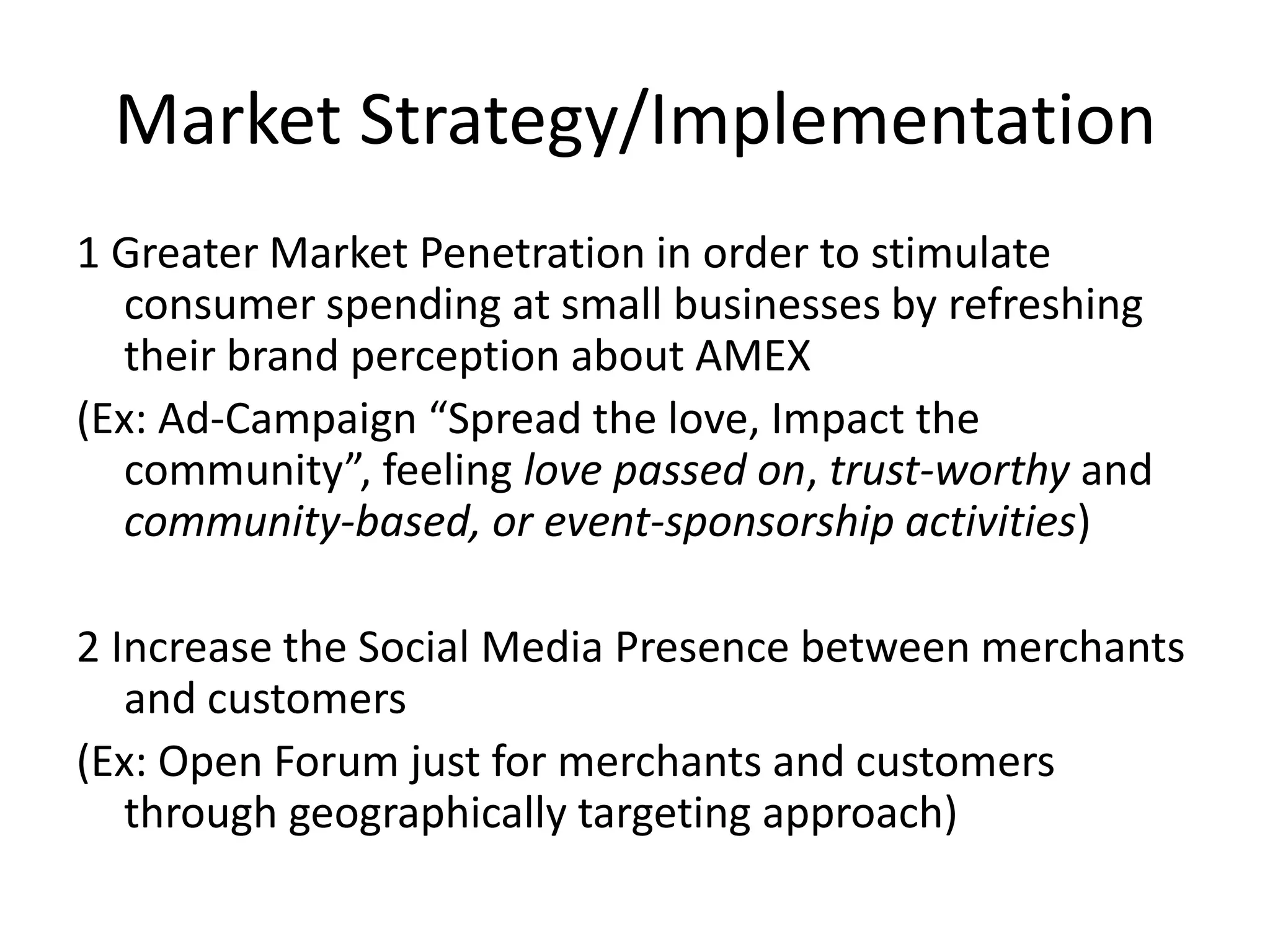 Market Strategy/Implementation

1 Greater Market Penetration in order to stimulate consumer spending at small businesses by refreshing their brand perception about AMEX

(Ex: Ad-Campaign “Spread the love, Impact the community”, feeling love passed on, trust-worthy and community-based, or event-sponsorship activities)

2 Increase the Social Media Presence between merchants and customers

(Ex: Open Forum just for merchants and customers through geographically targeting approach)